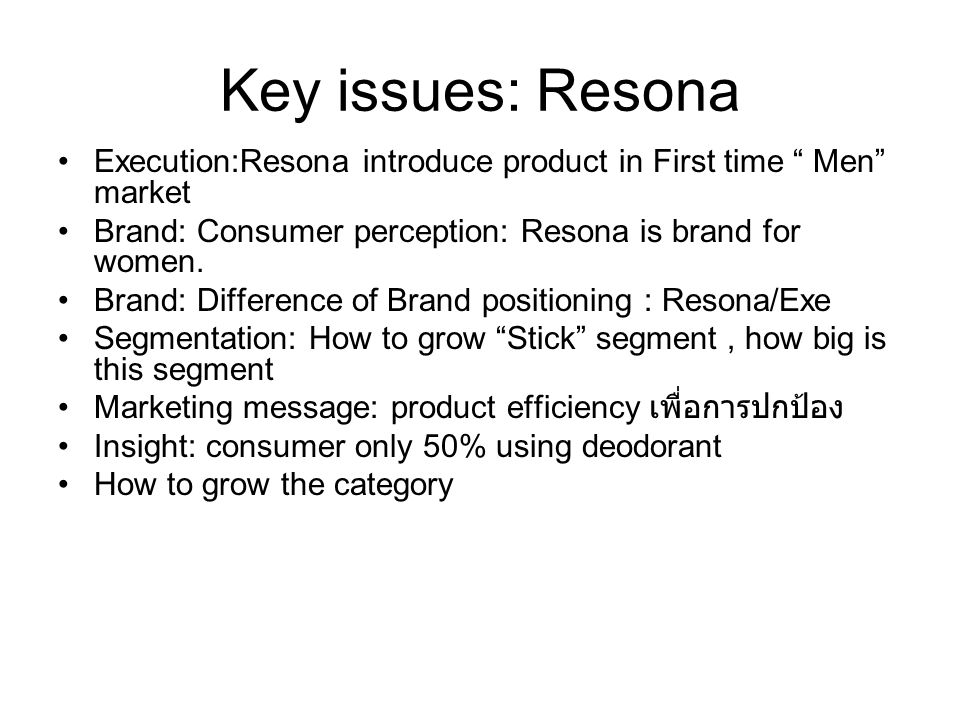 Key issues: Resona

• Execution:Resona introduce product in First time “ Men” market
• Brand: Consumer perception: Resona is brand for women.
• Brand: Difference of Brand positioning : Resona/Exe
• Segmentation: How to grow “Stick” segment , how big is this segment
• Marketing message: product efficiency เพื่อการปกป้อง
• Insight: consumer only 50% using deodorant
• How to grow the category